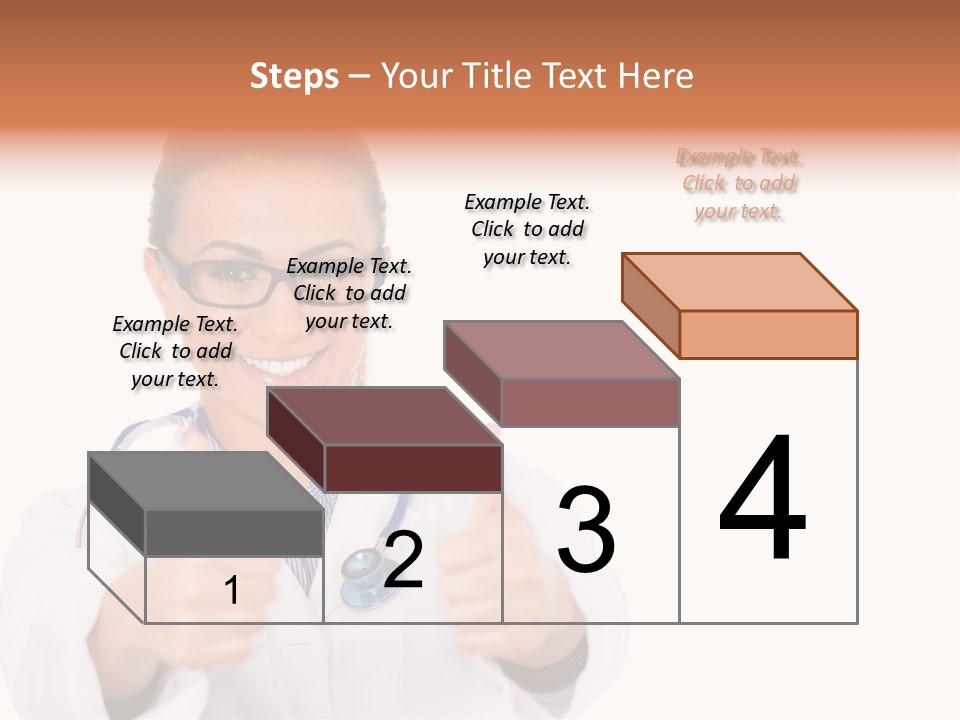 Steps – Your Title Text Here

Example Text. Click to add your text.

Example Text. Click to add your text.

Example Text. Click to add your text.

Example Text. Click to add your text.

1

2

3

4